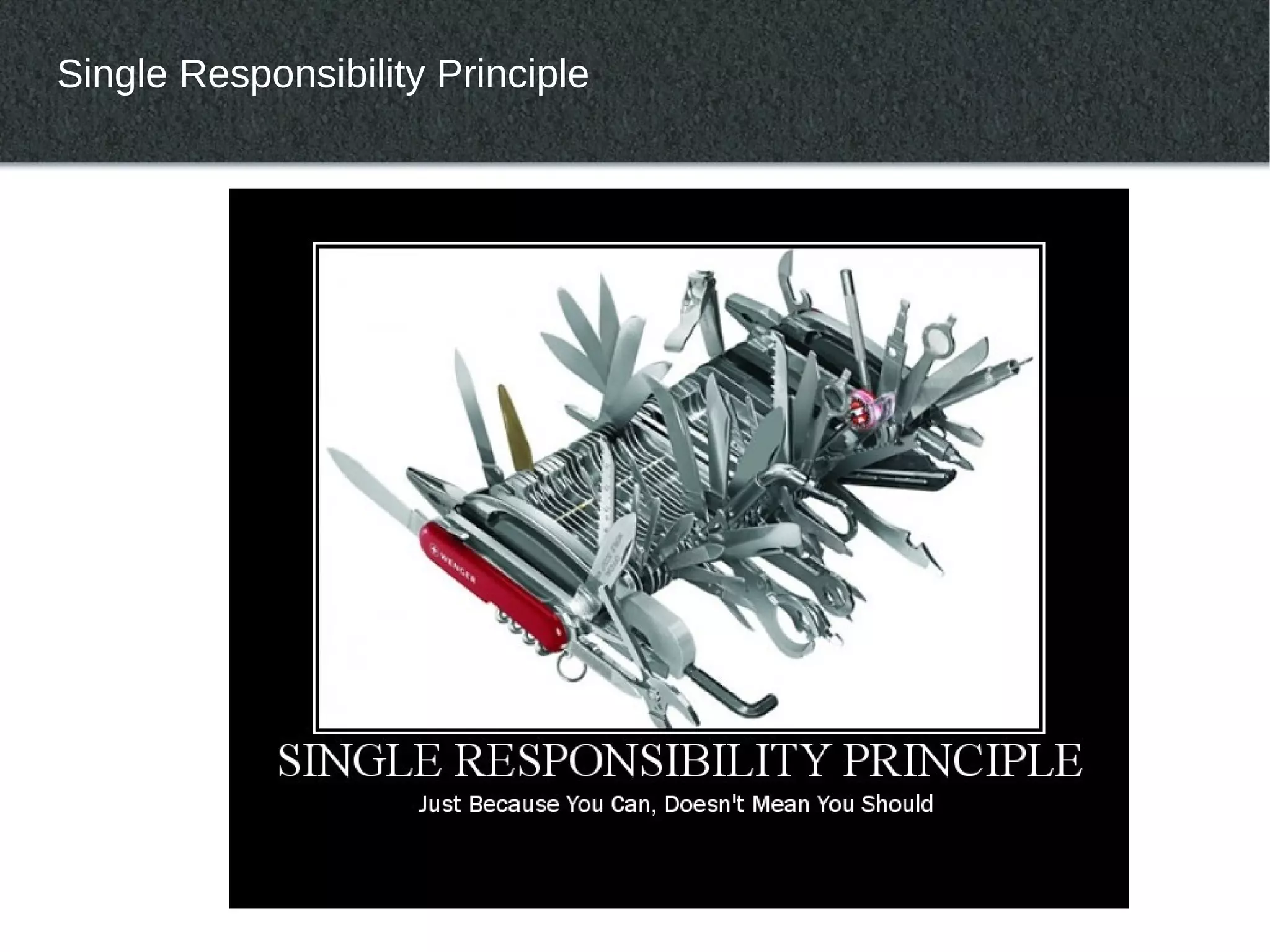 Single Responsibility Principle

WENGER

SINGLE RESPONSIBILITY PRINCIPLE

Just Because You Can, Doesn't Mean You Should